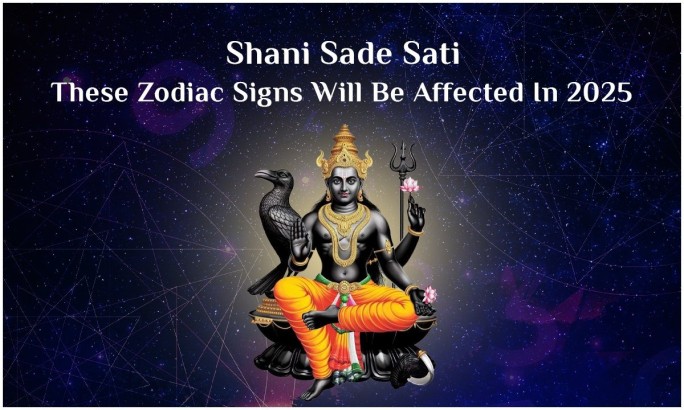 Shani Sade Sati
These Zodiac Signs Will Be Affected In 2025